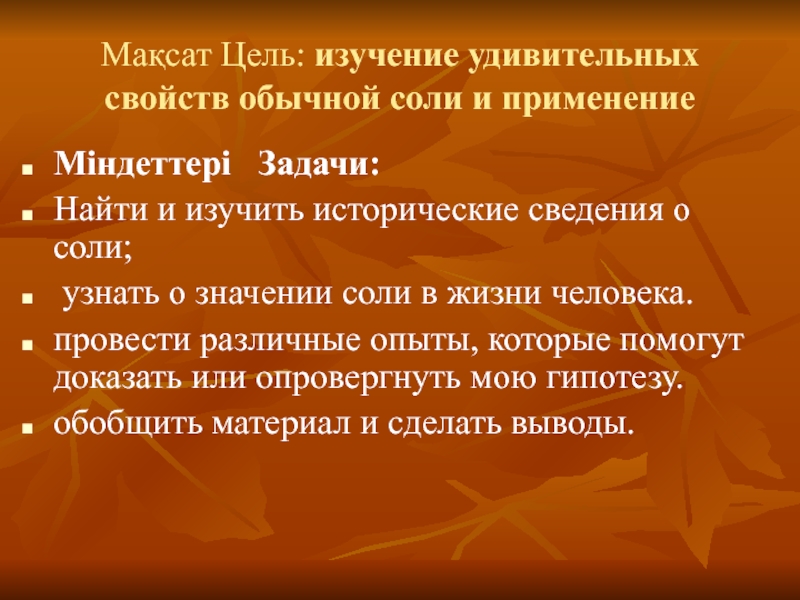 Мақсат Цель: изучение удивительных свойств обычной соли и применение

- Міндеттері Задачи:
- Найти и изучить исторические сведения о соли;
- узнать о значении соли в жизни человека.
- провести различные опыты, которые помогут доказать или опровергнуть мою гипотезу.
- обобщить материал и сделать выводы.